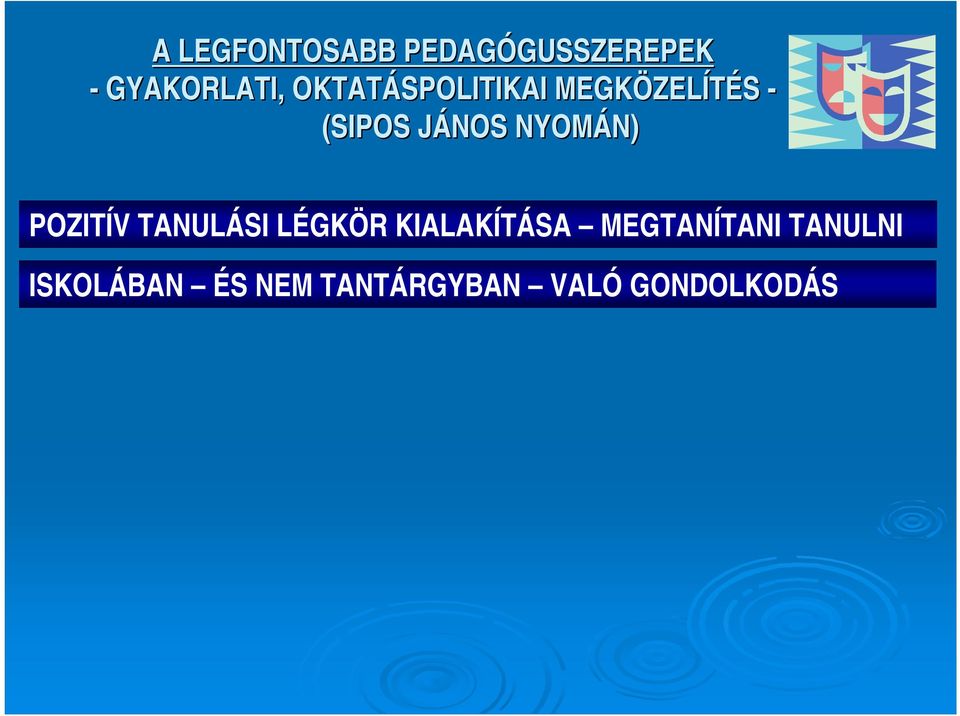 A LEGFONTOSABB PEDAGÓGUSSZEREPEK
- GYAKORLATI, OKTATÁSPOLITIKAI MEGKÖZELÍTÉS -
(SIPOS JÁNOS NYOMÁN)

POZITÍV TANULÁSI LÉGKÖR KIALAKÍTÁSA – MEGTANÍTANI TANULNI

ISKOLÁBAN – ÉS NEM TANTÁRGYBAN – VALÓ GONDOLKODÁS